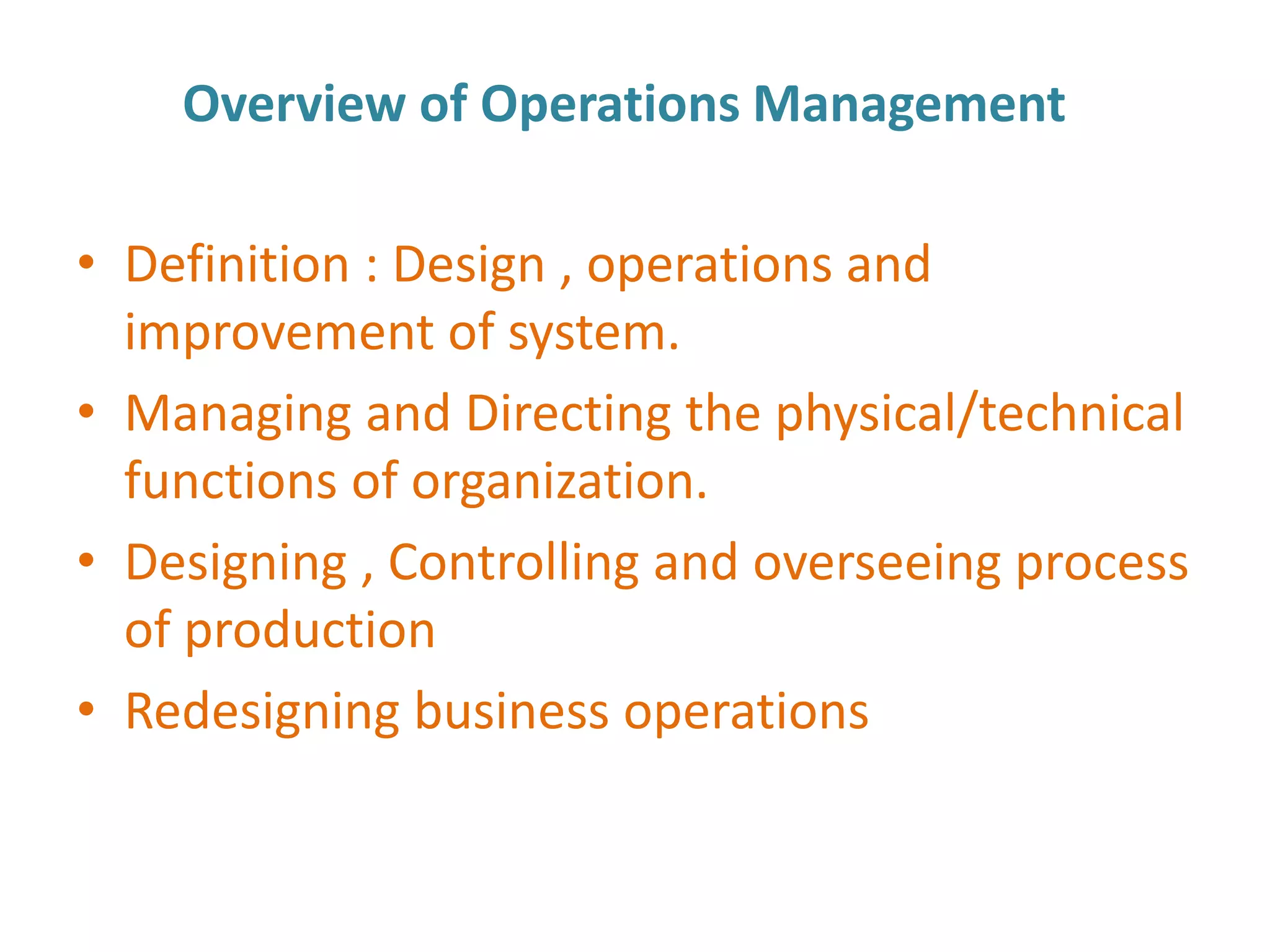 Overview of Operations Management

• Definition : Design , operations and improvement of system.
• Managing and Directing the physical/technical functions of organization.
• Designing , Controlling and overseeing process of production
• Redesigning business operations